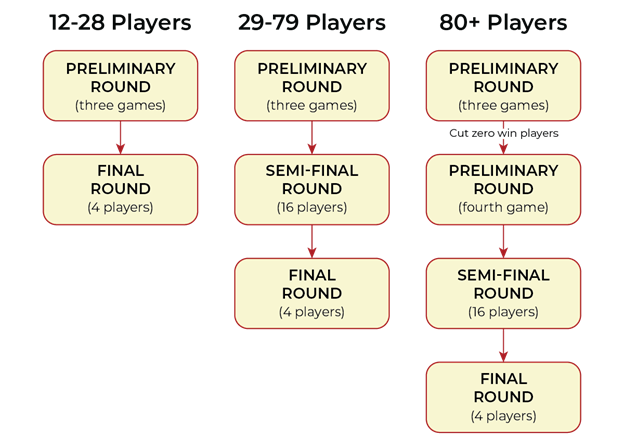 12-28 Players

PRELIMINARY ROUND
(three games)

FINAL ROUND
(4 players)

29-79 Players

PRELIMINARY ROUND
(three games)

SEMI-FINAL ROUND
(16 players)

FINAL ROUND
(4 players)

80+ Players

PRELIMINARY ROUND
(three games)

Cut zero win players

PRELIMINARY ROUND
(fourth game)

SEMI-FINAL ROUND
(16 players)

FINAL ROUND
(4 players)